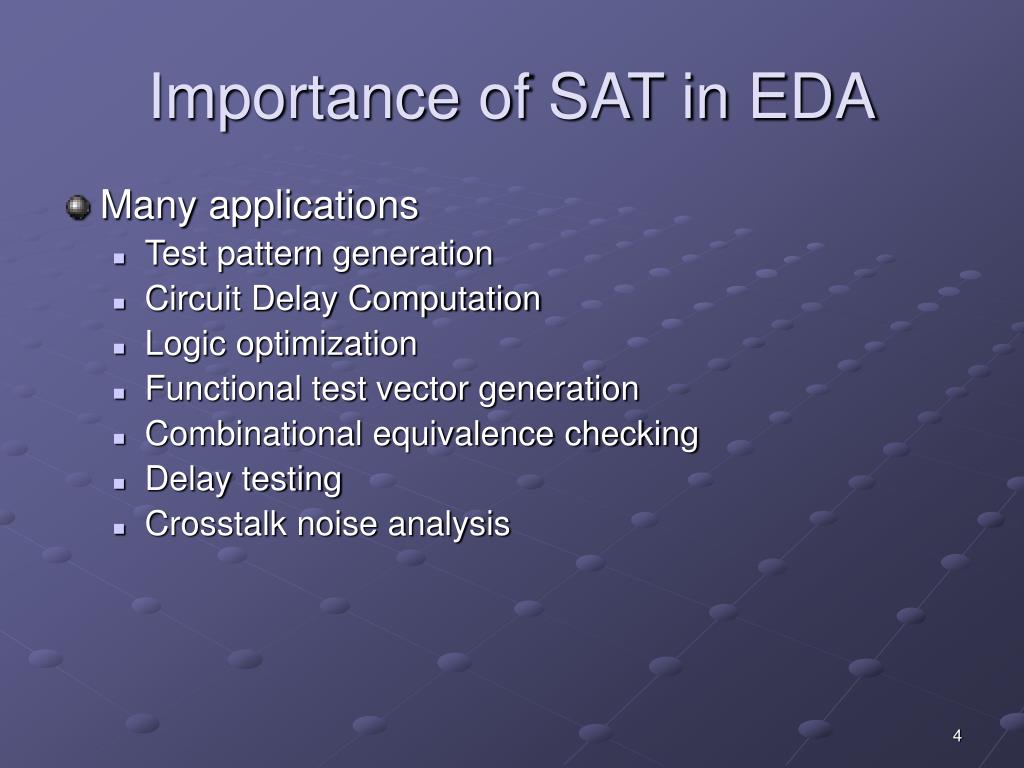 Importance of SAT in EDA

Many applications
Test pattern generation
Circuit Delay Computation
Logic optimization
Functional test vector generation
Combinational equivalence checking
Delay testing
Crosstalk noise analysis

4